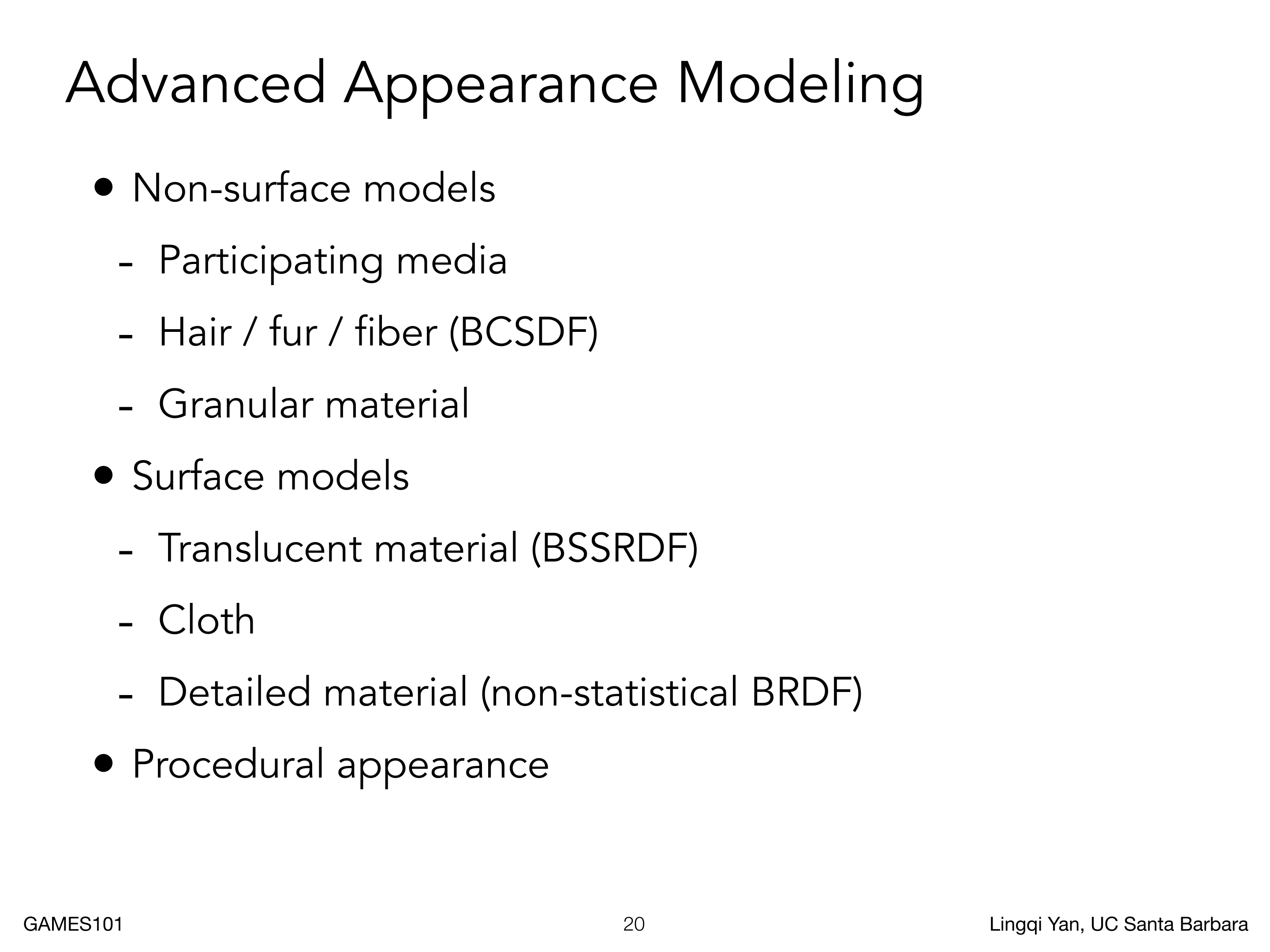 Advanced Appearance Modeling

• Non-surface models
- Participating media
- Hair / fur / fiber (BCSDF)
- Granular material
• Surface models
- Translucent material (BSSRDF)
- Cloth
- Detailed material (non-statistical BRDF)
• Procedural appearance

GAMES101 20 Lingqi Yan, UC Santa Barbara